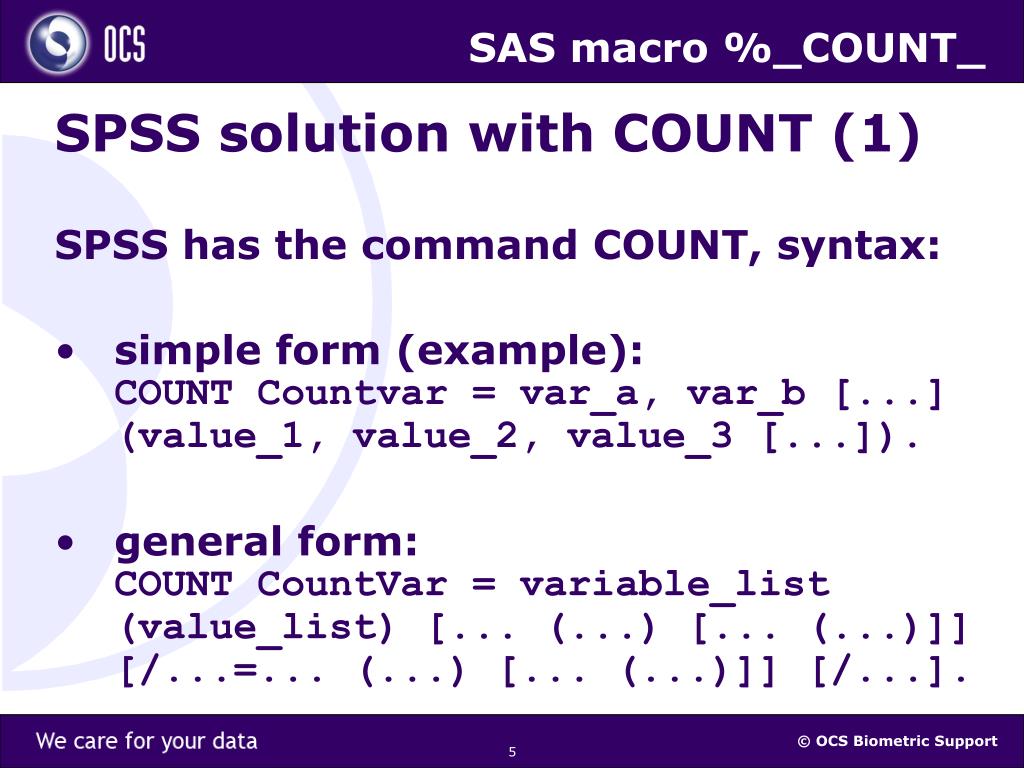 OCS

SAS macro %_COUNT_

SPSS solution with COUNT (1)

SPSS has the command COUNT, syntax:

• simple form (example):
COUNT Countvar = var_a, var_b [...] (value_1, value_2, value_3 [...]).

• general form:
COUNT CountVar = variable_list (value_list) [... (...) [... (...)]] [/...=... (...) [... (...)]] [/...].

We care for your data

5

© OCS Biometric Support